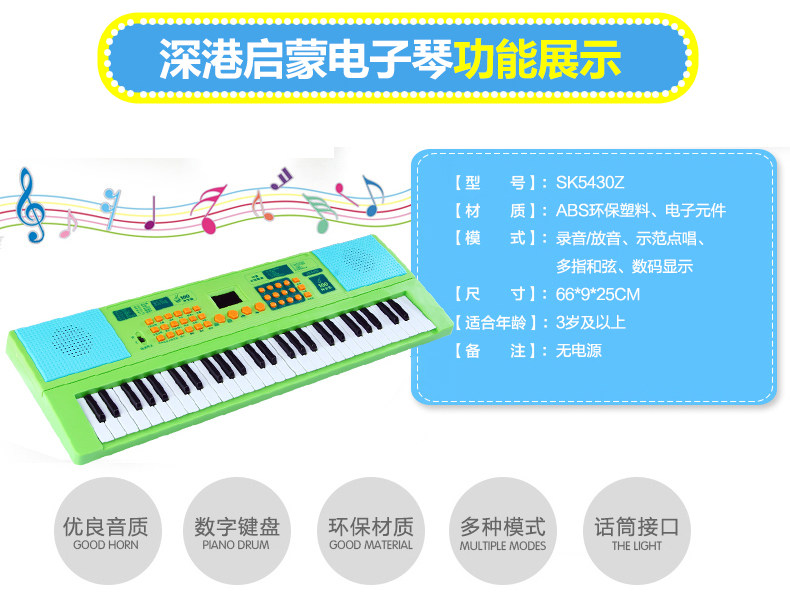 深港启蒙电子琴功能展示

【型　　号】: SK5430Z
【材　　质】: ABS环保塑料、电子元件
【模　　式】: 录音/放音、示范点唱、多指和弦、数码显示
【尺　　寸】: 66*9*25CM
【适合年龄】: 3岁及以上
【备　　注】: 无电源

优良音质
GOOD HORN

数字键盘
PIANO DRUM

环保材质
GOOD MATERIAL

多种模式
MULTIPLE MODES

话筒接口
THE LIGHT